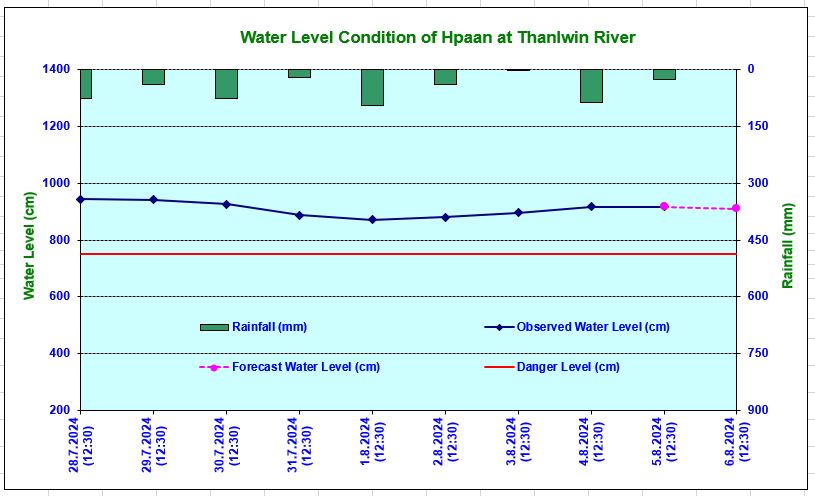 Water Level Condition of Hpaan at Thanlwin River

Water Level (cm)

1400
1200
1000
800
600
400
200

Rainfall (mm)

0
150
300
450
600
750
900

Rainfall (mm)
Observed Water Level (cm)
Forecast Water Level (cm)
Danger Level (cm)

28.7.2024 (12:30)
29.7.2024 (12:30)
30.7.2024 (12:30)
31.7.2024 (12:30)
1.8.2024 (12:30)
2.8.2024 (12:30)
3.8.2024 (12:30)
4.8.2024 (12:30)
5.8.2024 (12:30)
6.8.2024 (12:30)